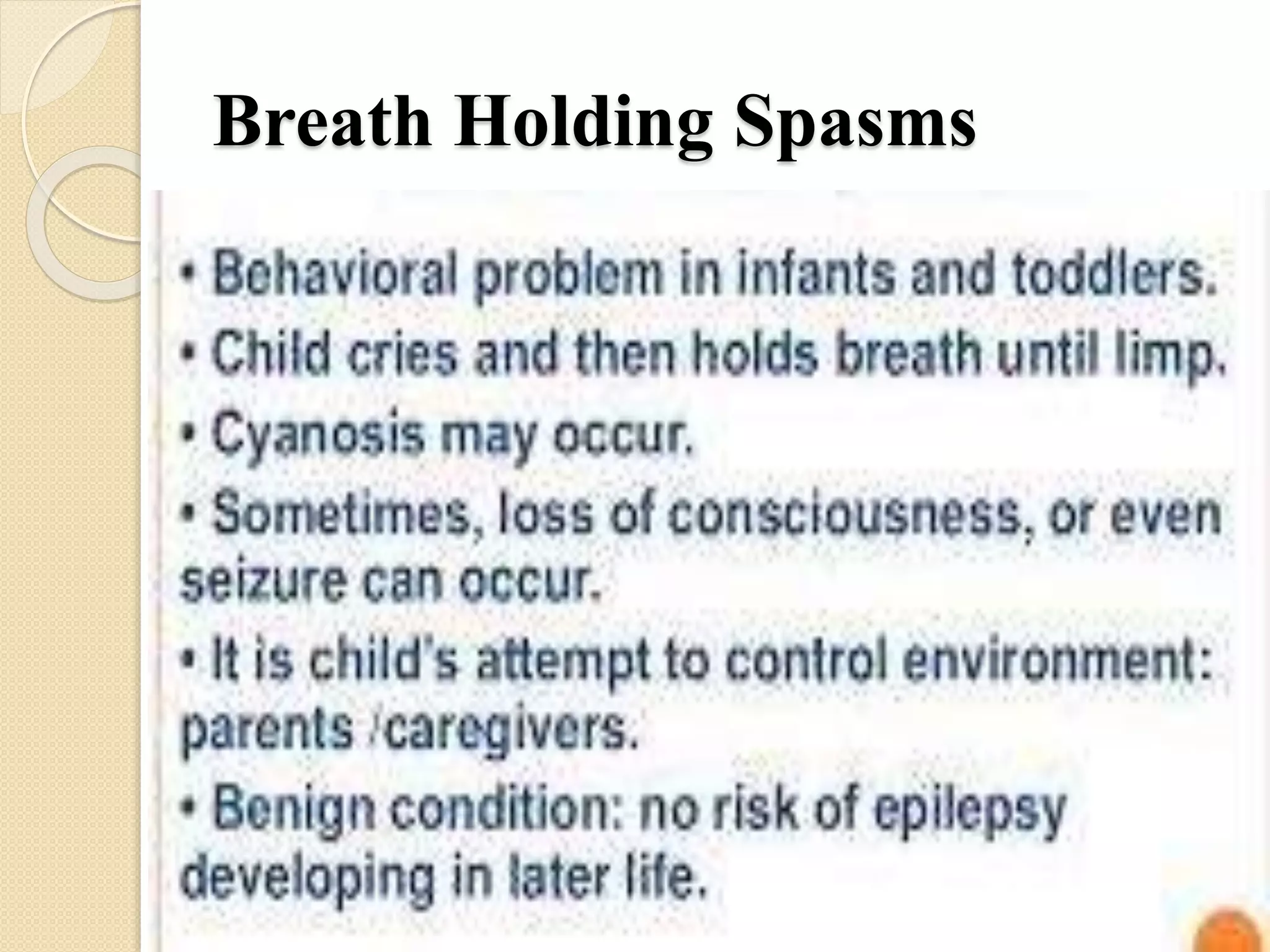 Breath Holding Spasms

• Behavioral problem in infants and toddlers.
• Child cries and then holds breath until limp.
• Cyanosis may occur.
• Sometimes, loss of consciousness, or even seizure can occur.
• It is child's attempt to control environment: parents /caregivers.
• Benign condition: no risk of epilepsy developing in later life.